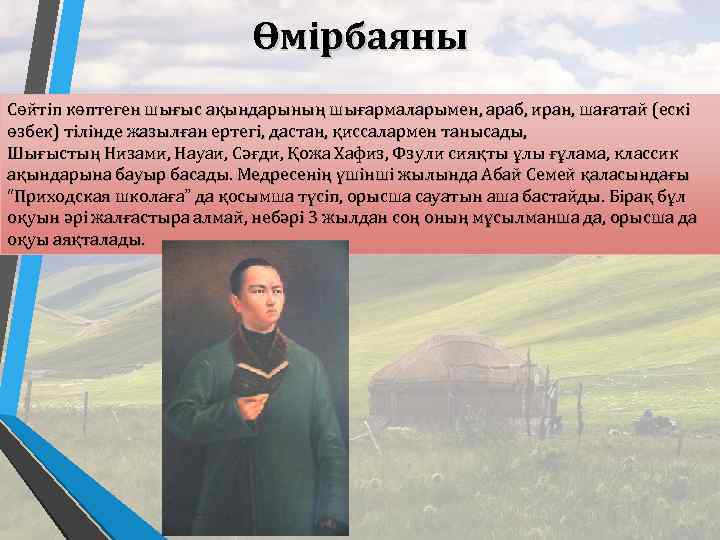 Өмірбаяны

Сөйтіп көптеген шығыс ақындарының шығармаларымен, араб, иран, шағатай (ескі өзбек) тілінде жазылған ертегі, дастан, қиссалармен танысады, Шығыстың Низами, Науаи, Сәғди, Қожа Хафиз, Фзули сияқты ұлы ғұлама, классик ақындарына бауыр басады. Медресенің үшінші жылында Абай Семей қаласындағы "Приходская школаға" да қосымша түсіп, орысша сауатын аша бастайды. Бірақ бұл оқуын әрі жалғастыра алмай, небәрі 3 жылдан соң оның мұсылманша да, орысша да оқуы аяқталады.